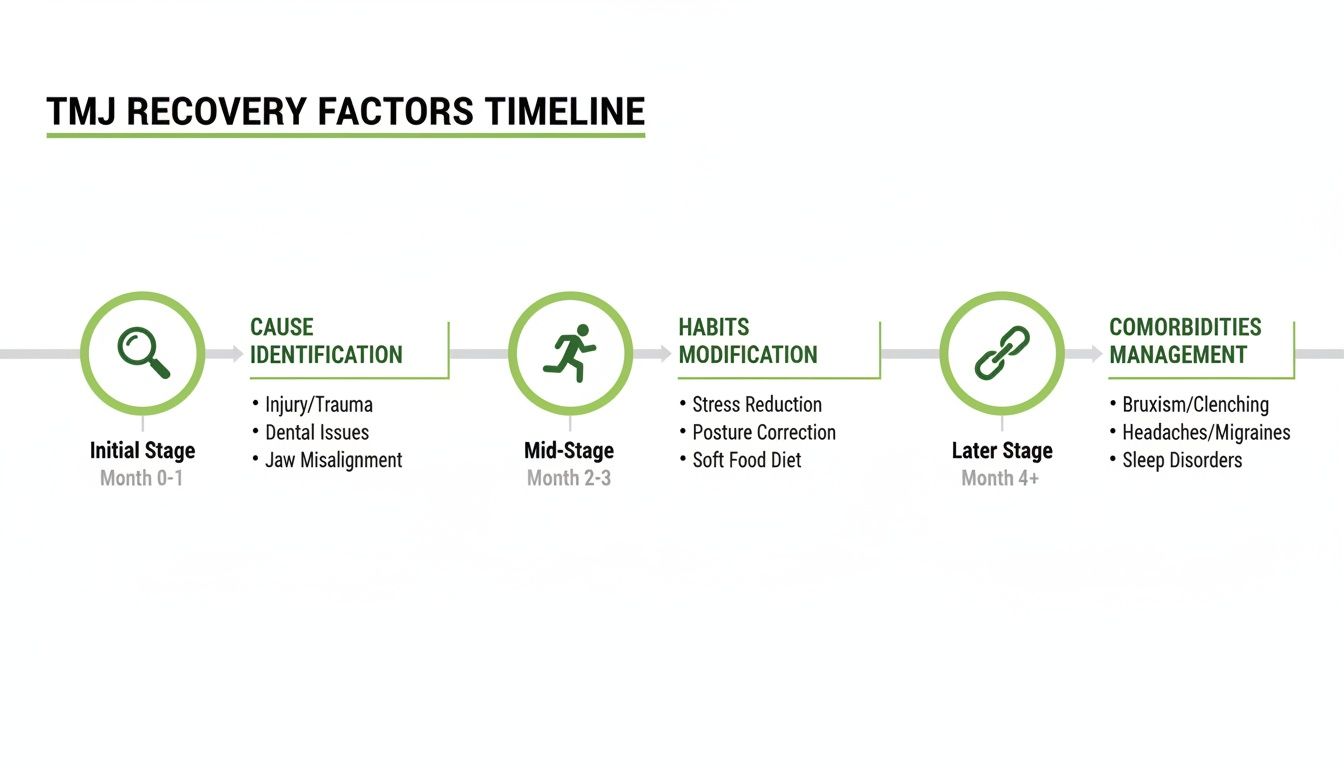 TMJ RECOVERY FACTORS TIMELINE

Initial Stage
Month 0-1

CAUSE IDENTIFICATION
• Injury/Trauma
• Dental Issues
• Jaw Misalignment

Mid-Stage
Month 2-3

HABITS MODIFICATION
• Stress Reduction
• Posture Correction
• Soft Food Diet

Later Stage
Month 4+

COMORBIDITIES MANAGEMENT
• Bruxism/Clenching
• Headaches/Migraines
• Sleep Disorders